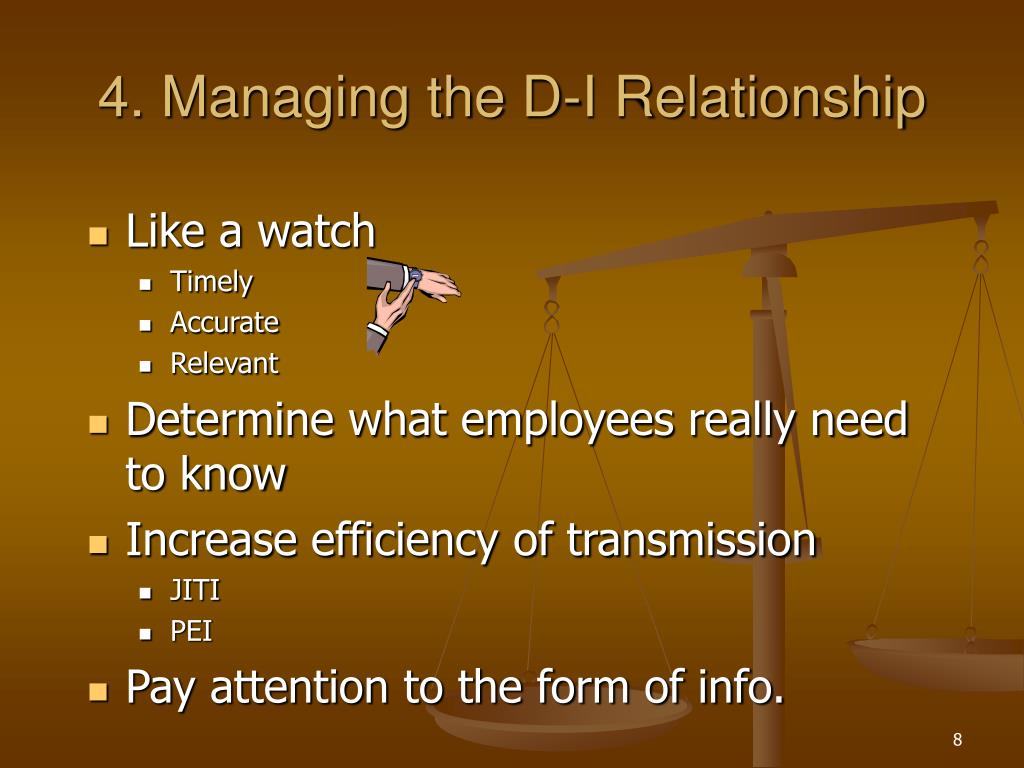 4. Managing the D-I Relationship

- Like a watch
  - Timely
  - Accurate
  - Relevant
- Determine what employees really need to know
- Increase efficiency of transmission
  - JITI
  - PEI
- Pay attention to the form of info.

8